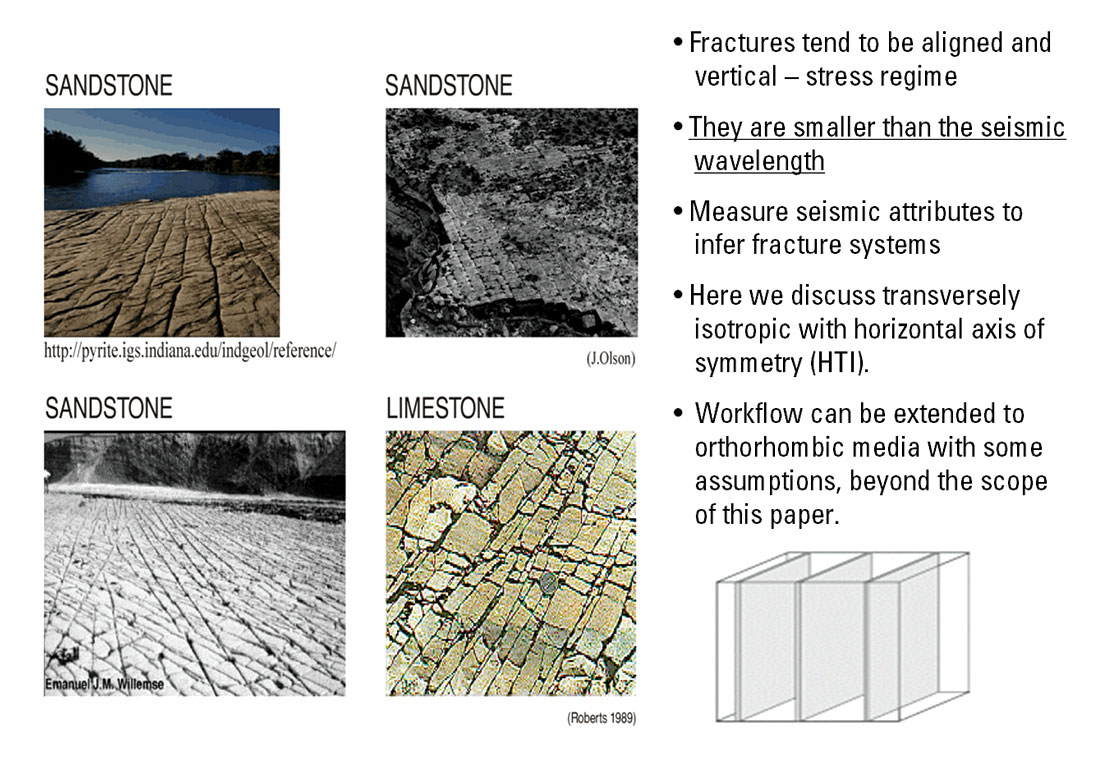 SANDSTONE

http://pyrite.igs.indiana.edu/indgeol/reference/

SANDSTONE

(J.Olson)

SANDSTONE

Emanuel J.M. Willemse

LIMESTONE

(Roberts 1989)

• Fractures tend to be aligned and vertical – stress regime

• They are smaller than the seismic wavelength

• Measure seismic attributes to infer fracture systems

• Here we discuss transversely isotropic with horizontal axis of symmetry (HTI).

• Workflow can be extended to orthorhombic media with some assumptions, beyond the scope of this paper.